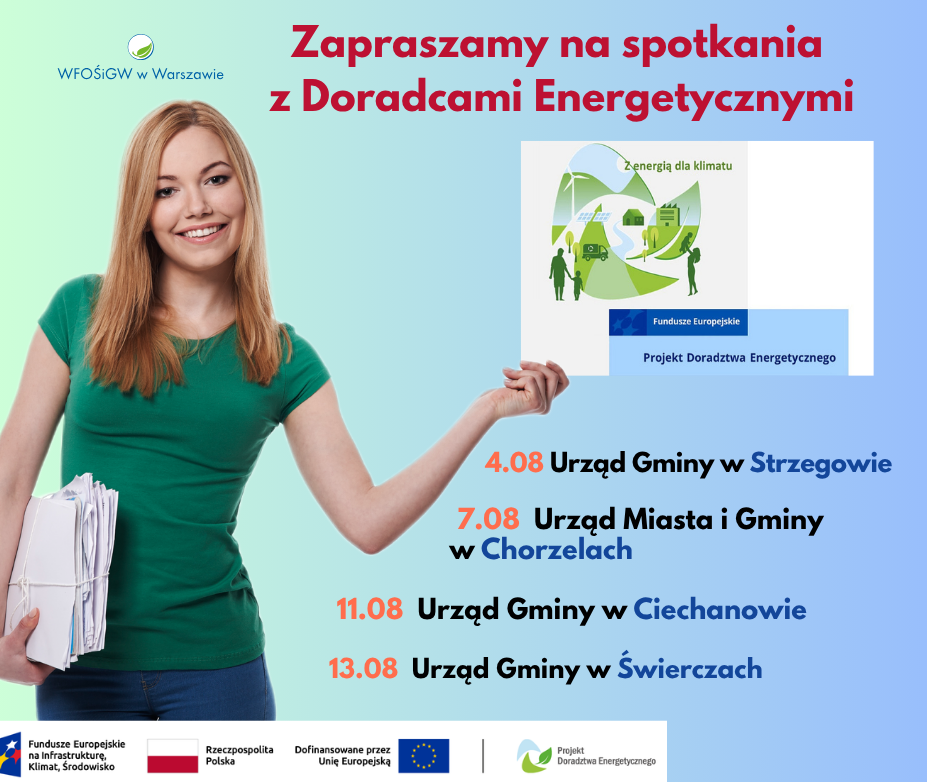 WFOŚiGW w Warszawie

Zapraszamy na spotkania z Doradcami Energetycznymi

Z energią dla klimatu

Fundusze Europejskie

Projekt Doradztwa Energetycznego

4.08 Urząd Gminy w Strzegowie

7.08 Urząd Miasta i Gminy w Chorzelach

11.08 Urząd Gminy w Ciechanowie

13.08 Urząd Gminy w Świerczach

Fundusze Europejskie na Infrastrukturę, Klimat, Środowisko

Rzeczpospolita Polska

Dofinansowane przez Unię Europejską

Projekt Doradztwa Energetycznego